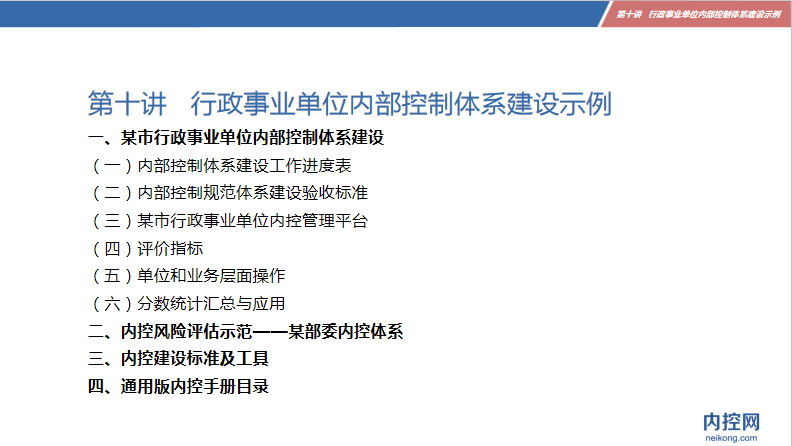 第十讲 行政事业单位内部控制体系建设示例

第十讲 行政事业单位内部控制体系建设示例

一、某市行政事业单位内部控制体系建设

（一）内部控制体系建设工作进度表

（二）内部控制规范体系建设验收标准

（三）某市行政事业单位内控管理平台

（四）评价指标

（五）单位和业务层面操作

（六）分数统计汇总与应用

二、内控风险评估示范——某部委内控体系

三、内控建设标准及工具

四、通用版内控手册目录

内控网
neikong.com